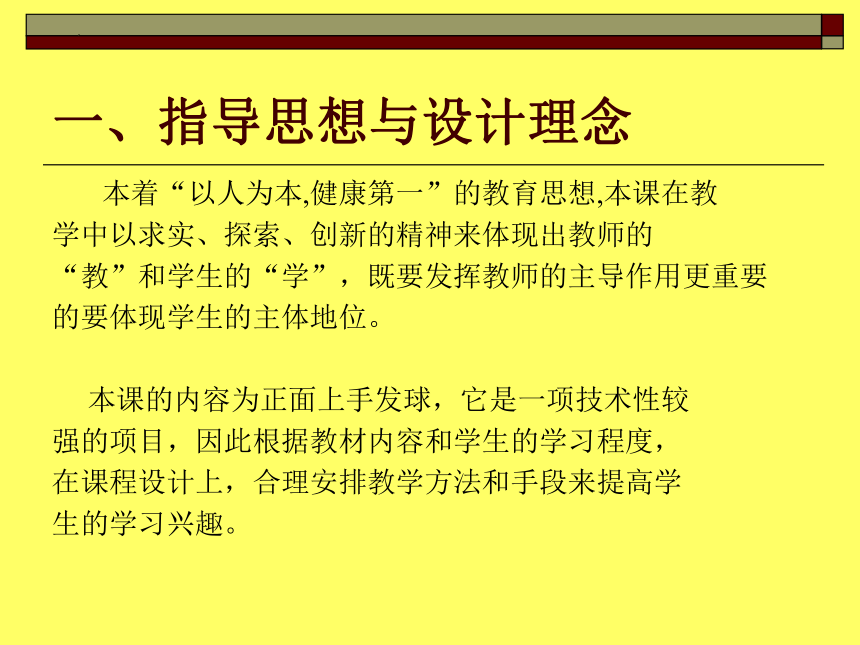 一、指导思想与设计理念

本着“以人为本,健康第一”的教育思想,本课在教学中以求实、探索、创新的精神来体现出教师的“教”和学生的“学”，既要发挥教师的主导作用更重要的要体现学生的主体地位。

本课的内容为正面上手发球，它是一项技术性较强的项目，因此根据教材内容和学生的学习程度，在课程设计上，合理安排教学方法和手段来提高学生的学习兴趣。